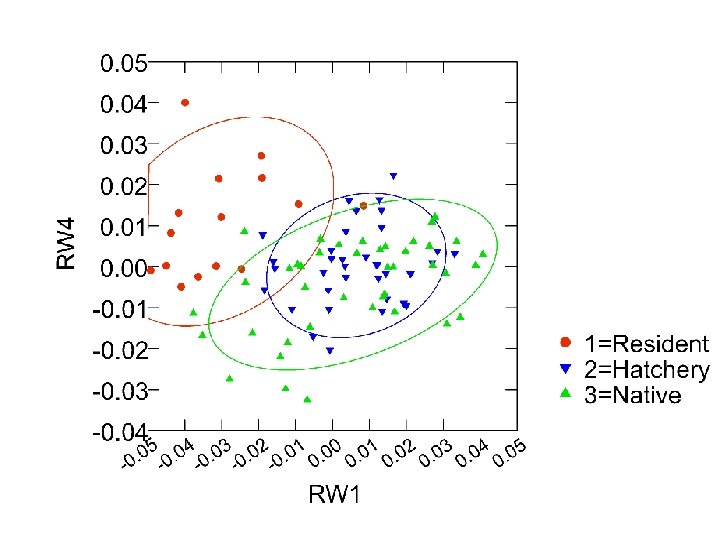 0.05
0.04
0.03
0.02
0.01
0.00
-0.01
-0.02
-0.03
-0.04
RW4
-0.05
-0.04
-0.03
-0.02
-0.01
0.00
0.01
0.02
0.03
0.04
0.05
RW1
1=Resident
2=Hatchery
3=Native